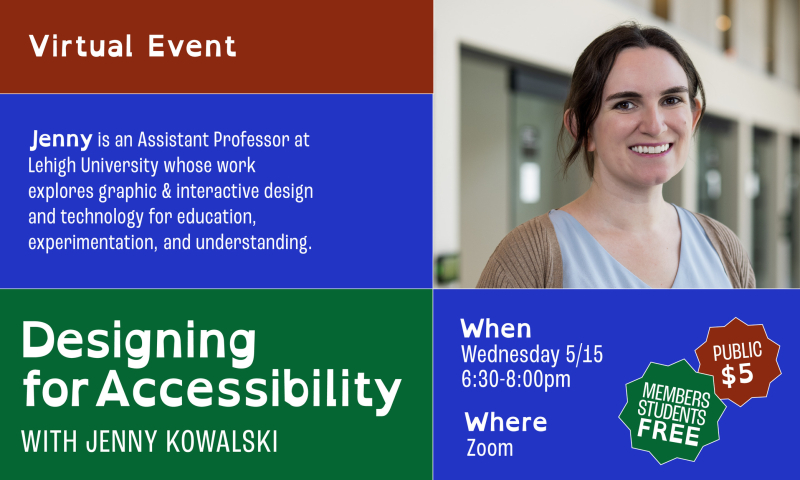 Virtual Event

Jenny is an Assistant Professor at Lehigh University whose work explores graphic & interactive design and technology for education, experimentation, and understanding.

Designing for Accessibility

WITH JENNY KOWALSKI

When
Wednesday 5/15
6:30-8:00pm

Where
Zoom

PUBLIC
$5

MEMBERS
STUDENTS
FREE